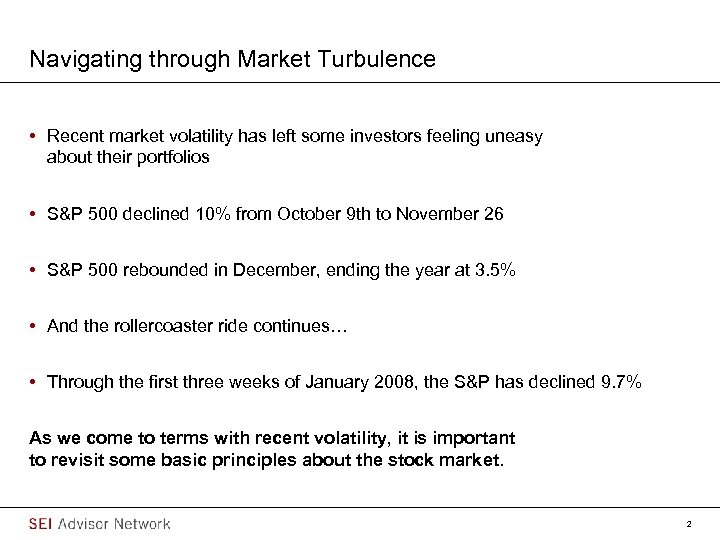 Navigating through Market Turbulence

• Recent market volatility has left some investors feeling uneasy about their portfolios

• S&P 500 declined 10% from October 9th to November 26

• S&P 500 rebounded in December, ending the year at 3.5%

• And the rollercoaster ride continues…

• Through the first three weeks of January 2008, the S&P has declined 9.7%

As we come to terms with recent volatility, it is important to revisit some basic principles about the stock market.

SEI Advisor Network

2